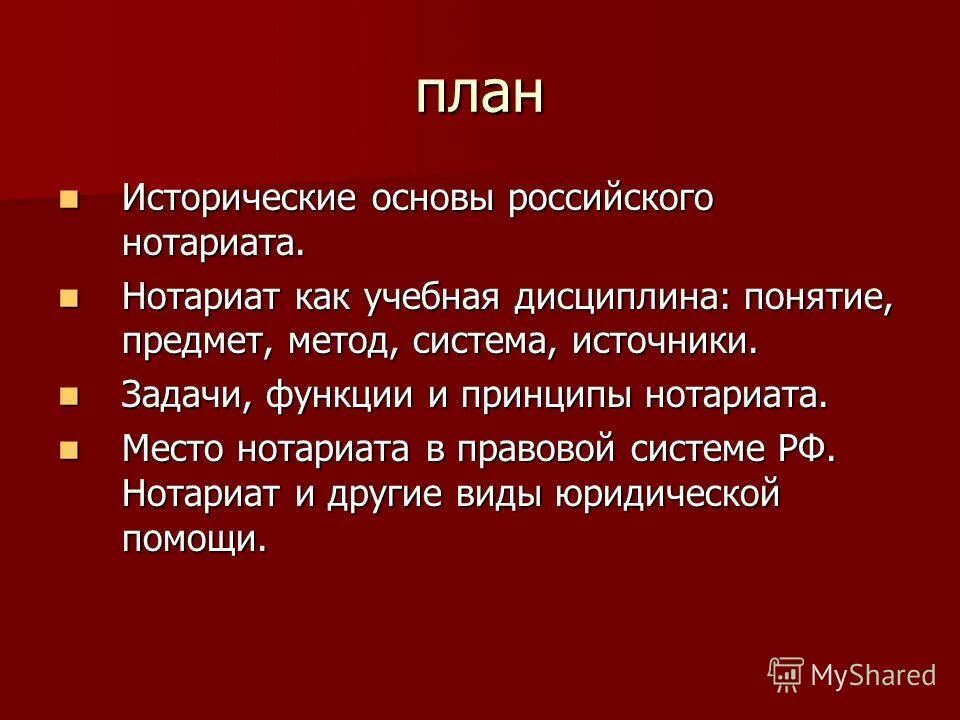 план

- Исторические основы российского нотариата.
- Нотариат как учебная дисциплина: понятие, предмет, метод, система, источники.
- Задачи, функции и принципы нотариата.
- Место нотариата в правовой системе РФ. Нотариат и другие виды юридической помощи.

MyShared